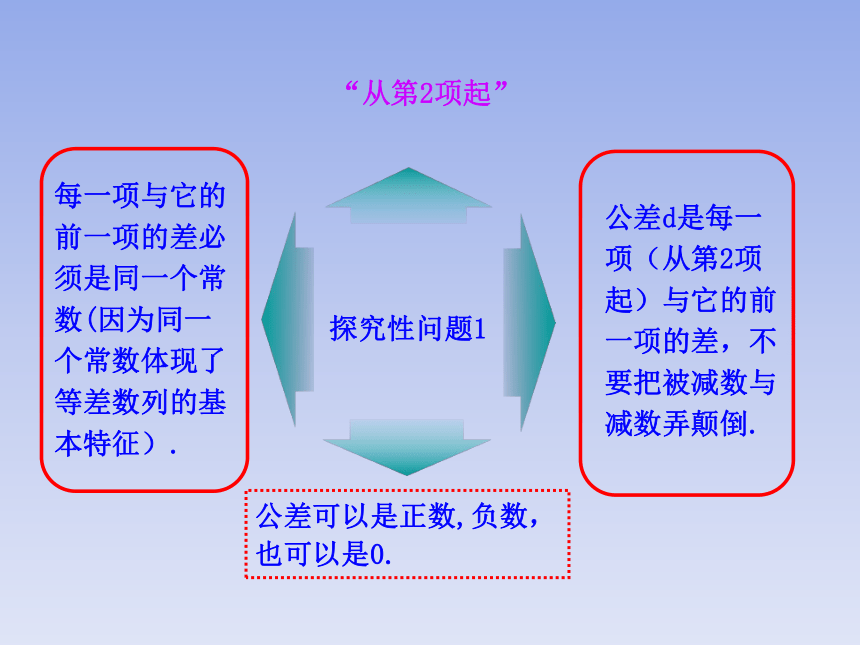 “从第2项起”

每一项与它的前一项的差必须是同一个常数(因为同一个常数体现了等差数列的基本特征）.

探究性问题1

公差d是每一项（从第2项起）与它的前一项的差，不要把被减数与减数弄颠倒.

公差可以是正数,负数，也可以是0.